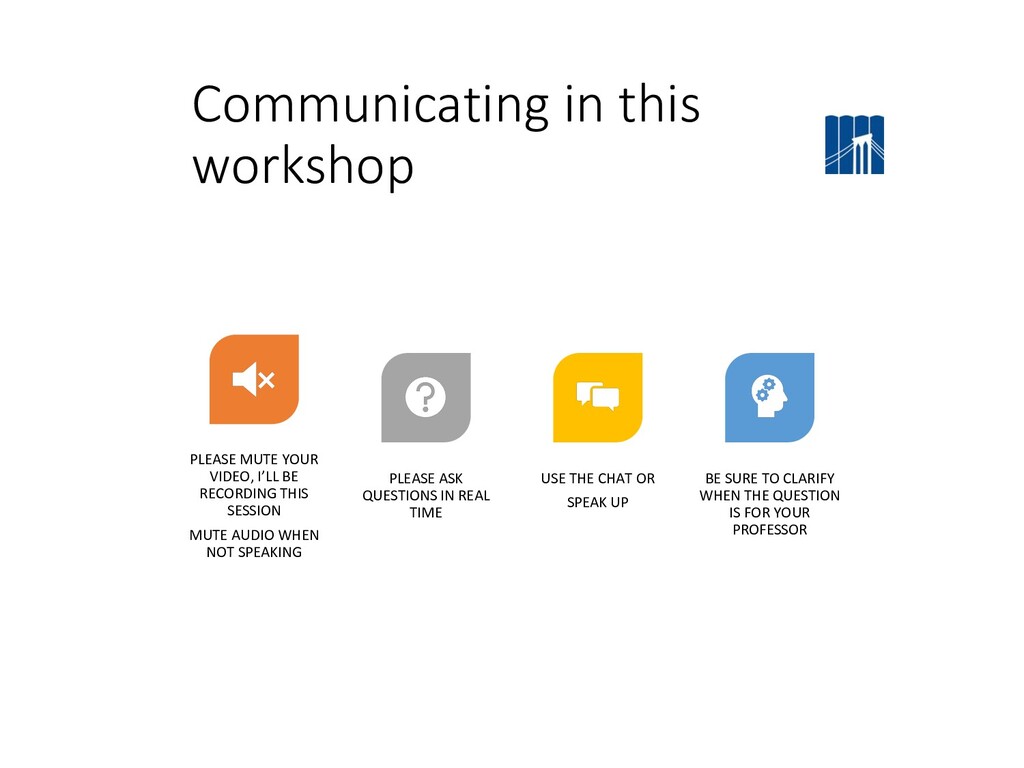 Communicating in this workshop

PLEASE MUTE YOUR VIDEO, I'LL BE RECORDING THIS SESSION

MUTE AUDIO WHEN NOT SPEAKING

PLEASE ASK QUESTIONS IN REAL TIME

USE THE CHAT OR

SPEAK UP

BE SURE TO CLARIFY WHEN THE QUESTION IS FOR YOUR PROFESSOR